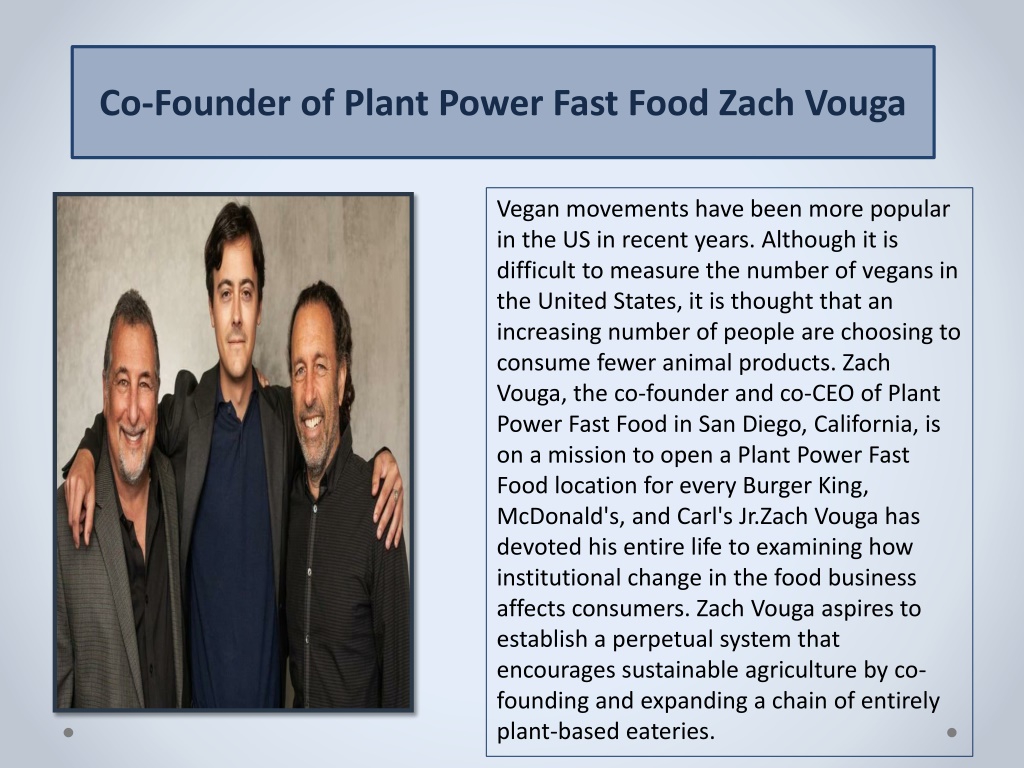 Co-Founder of Plant Power Fast Food Zach Vouga

Vegan movements have been more popular in the US in recent years. Although it is difficult to measure the number of vegans in the United States, it is thought that an increasing number of people are choosing to consume fewer animal products. Zach Vouga, the co-founder and co-CEO of Plant Power Fast Food in San Diego, California, is on a mission to open a Plant Power Fast Food location for every Burger King, McDonald's, and Carl's Jr.Zach Vouga has devoted his entire life to examining how institutional change in the food business affects consumers. Zach Vouga aspires to establish a perpetual system that encourages sustainable agriculture by co-founding and expanding a chain of entirely plant-based eateries.